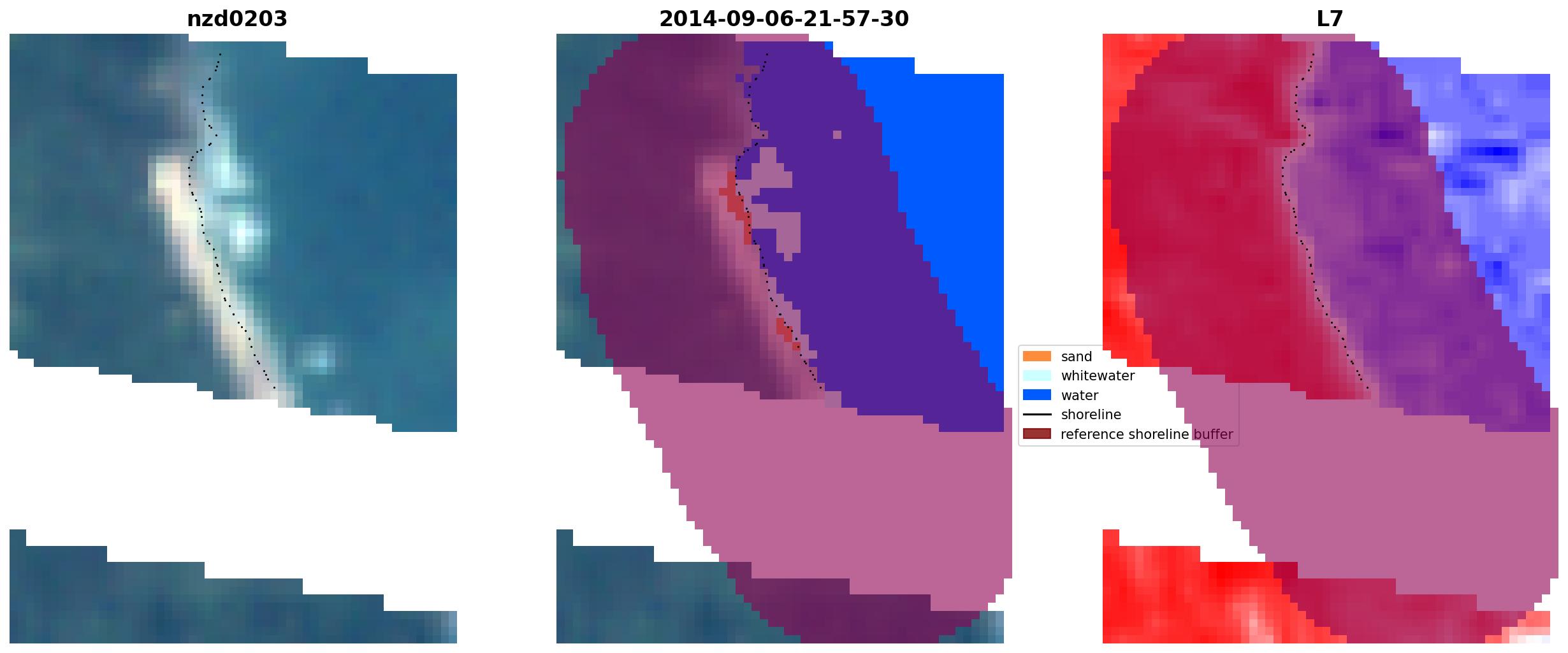 nzd0203

2014-09-06-21-57-30

L7

sand
whitewater
water
shoreline
reference shoreline buffer